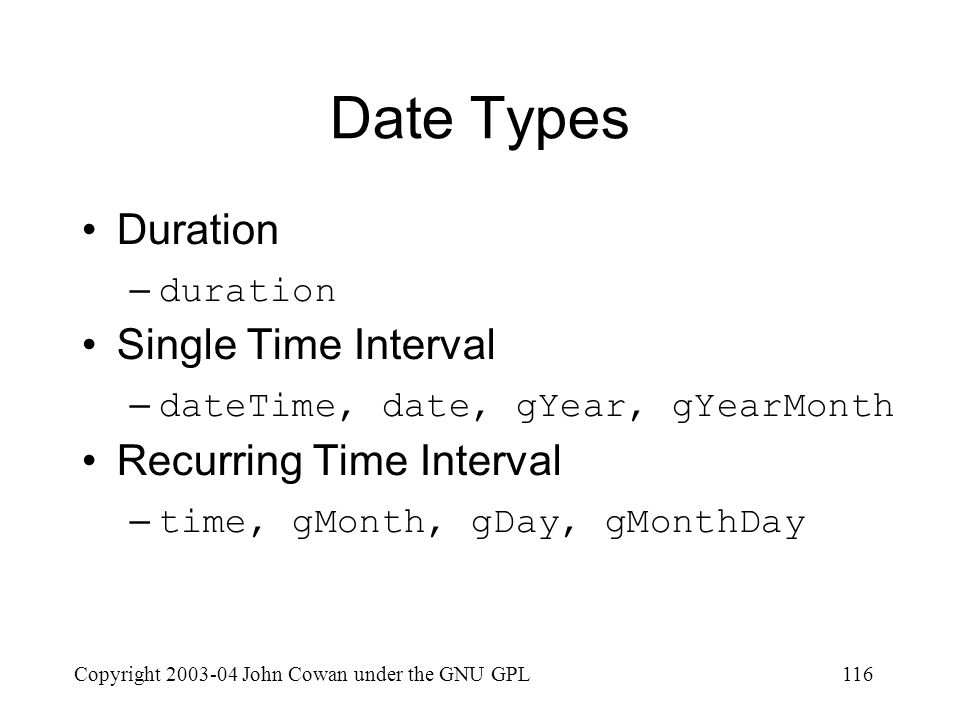 Date Types

• Duration
– duration
• Single Time Interval
– dateTime, date, gYear, gYearMonth
• Recurring Time Interval
– time, gMonth, gDay, gMonthDay

Copyright 2003-04 John Cowan under the GNU GPL

116